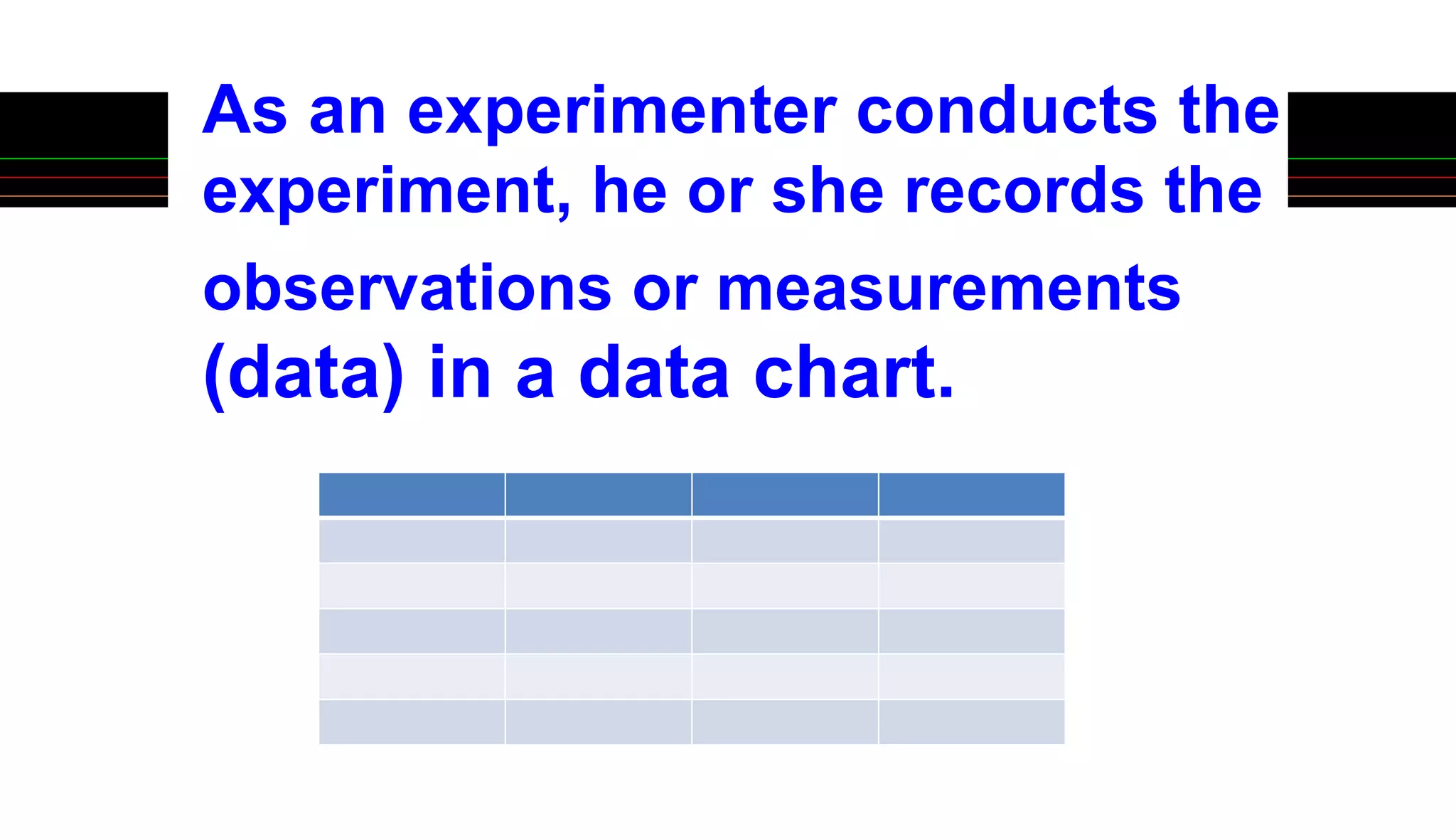 As an experimenter conducts the experiment, he or she records the observations or measurements (data) in a data chart.